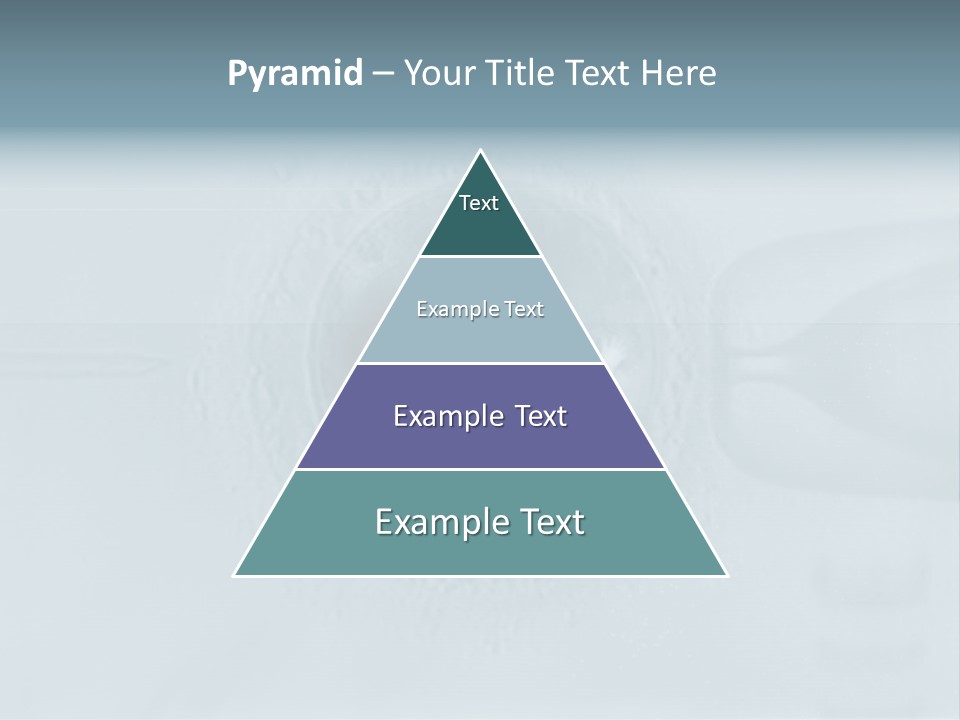 Pyramid – Your Title Text Here

Text

Example Text

Example Text

Example Text